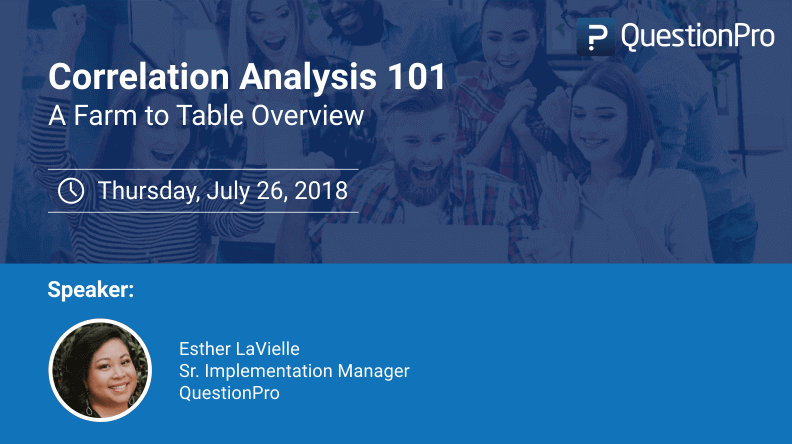 QuestionPro

Correlation Analysis 101
A Farm to Table Overview

Thursday, July 26, 2018

Speaker:

Esther LaVielle
Sr. Implementation Manager
QuestionPro